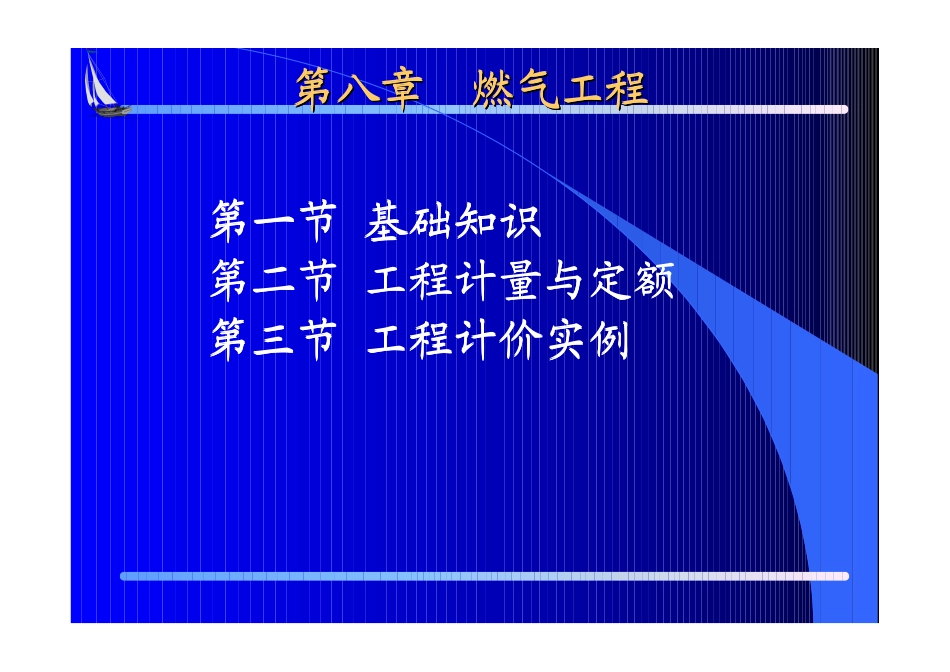 第八章　燃气工程

第一节 基础知识
第二节 工程计量与定额
第三节 工程计价实例